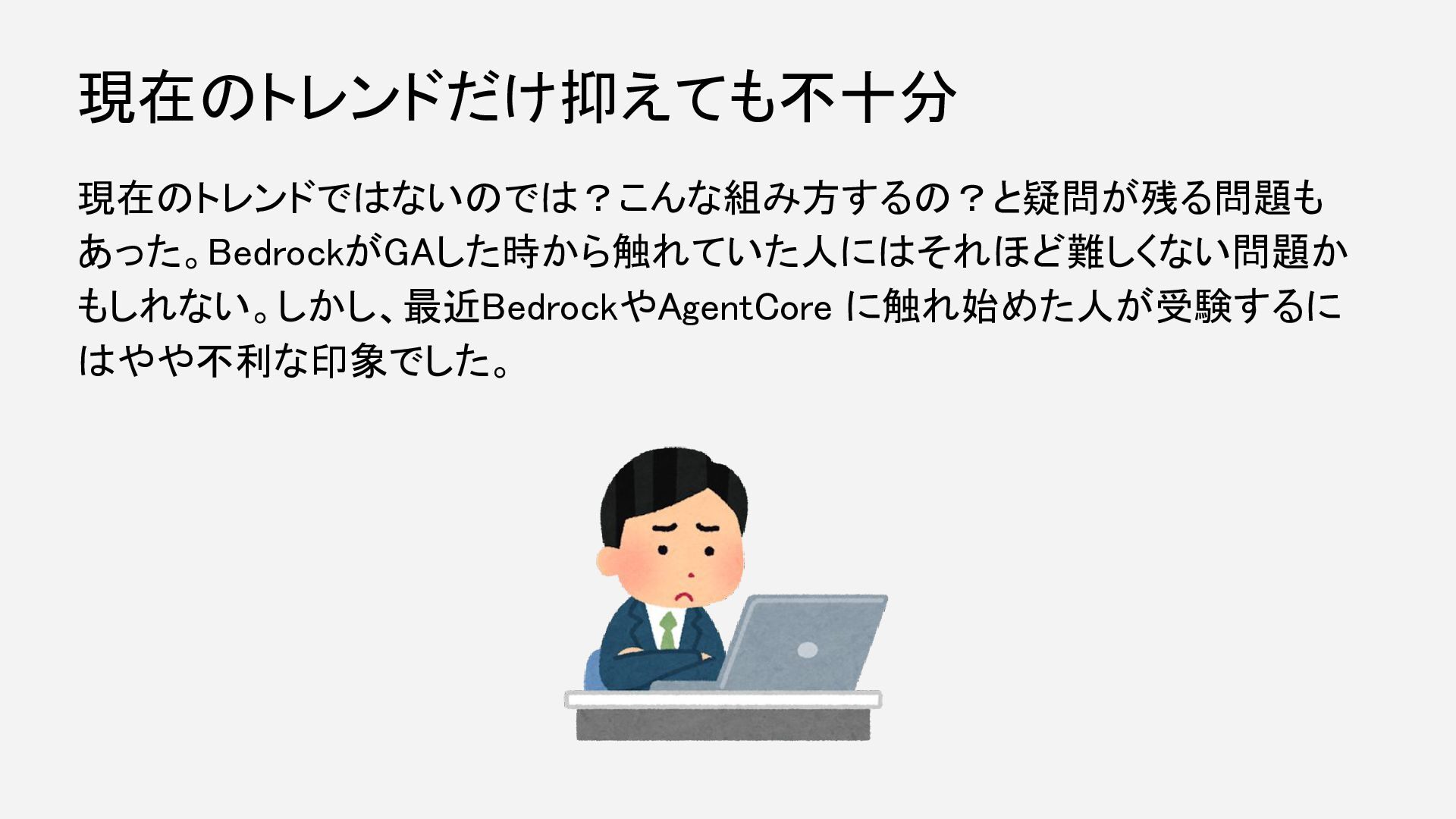 現在のトレンドだけ抑えても不十分

現在のトレンドではないのでは？こんな組み方するの？と疑問が残る問題もあった。BedrockがGAした時から触れていた人にはそれほど難しくない問題かもしれない。しかし、最近BedrockやAgentCore に触れ始めた人が受験するにはやや不利な印象でした。